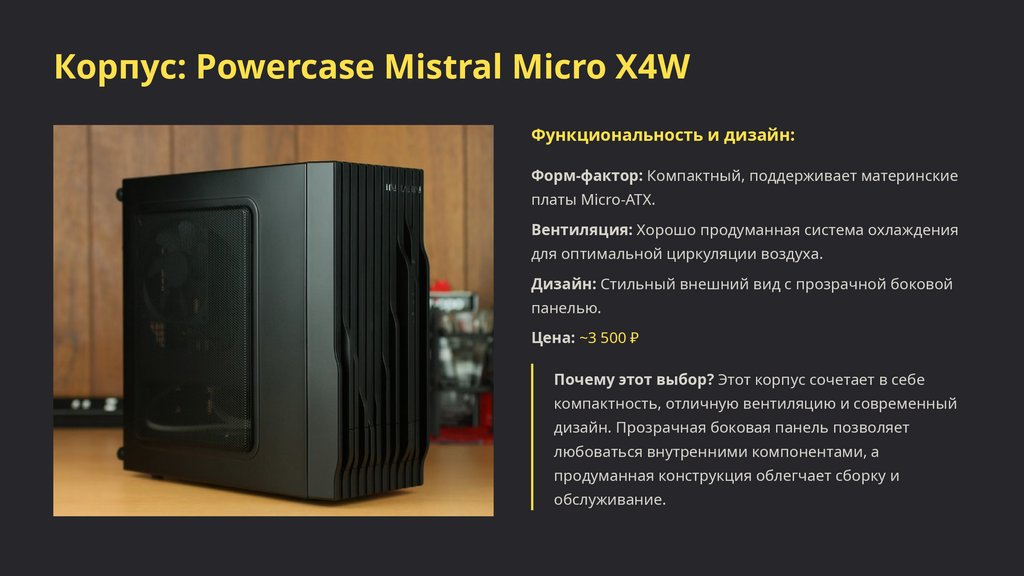 Корпус: Powercase Mistral Micro X4W

Функциональность и дизайн:

Форм-фактор: Компактный, поддерживает материнские платы Micro-ATX.

Вентиляция: Хорошо продуманная система охлаждения для оптимальной циркуляции воздуха.

Дизайн: Стильный внешний вид с прозрачной боковой панелью.

Цена: ~3 500 ₽

Почему этот выбор? Этот корпус сочетает в себе компактность, отличную вентиляцию и современный дизайн. Прозрачная боковая панель позволяет любоваться внутренними компонентами, а продуманная конструкция облегчает сборку и обслуживание.